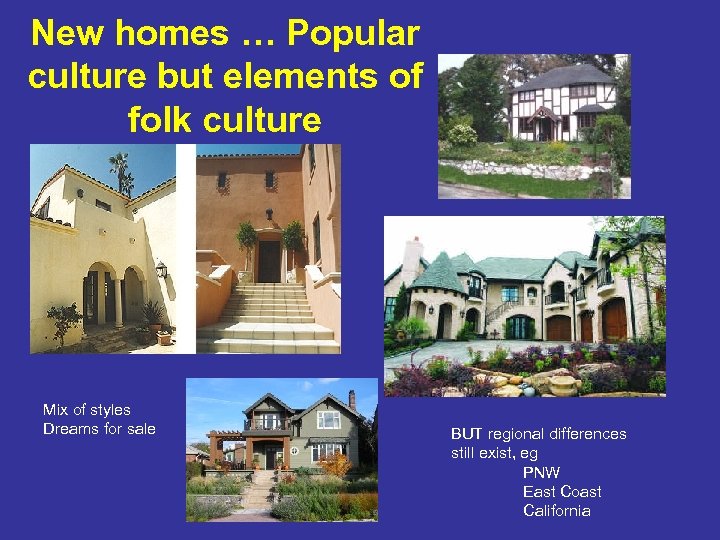 New homes … Popular culture but elements of folk culture

Mix of styles
Dreams for sale

BUT regional differences still exist, eg
PNW
East Coast
California